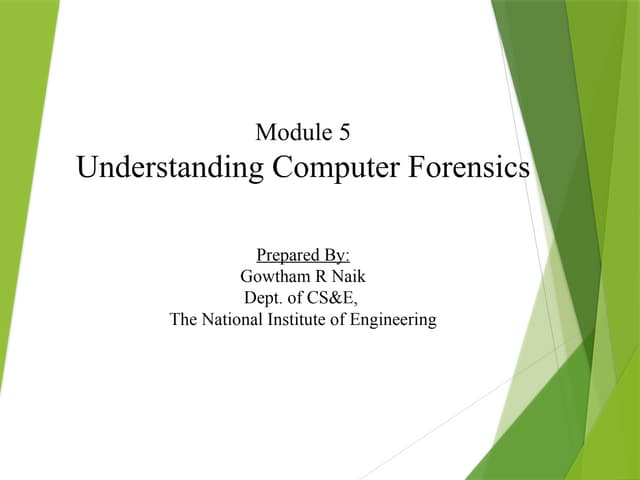 Module 5
Understanding Computer Forensics

Prepared By:
Gowtham R Naik
Dept. of CS&E,
The National Institute of Engineering